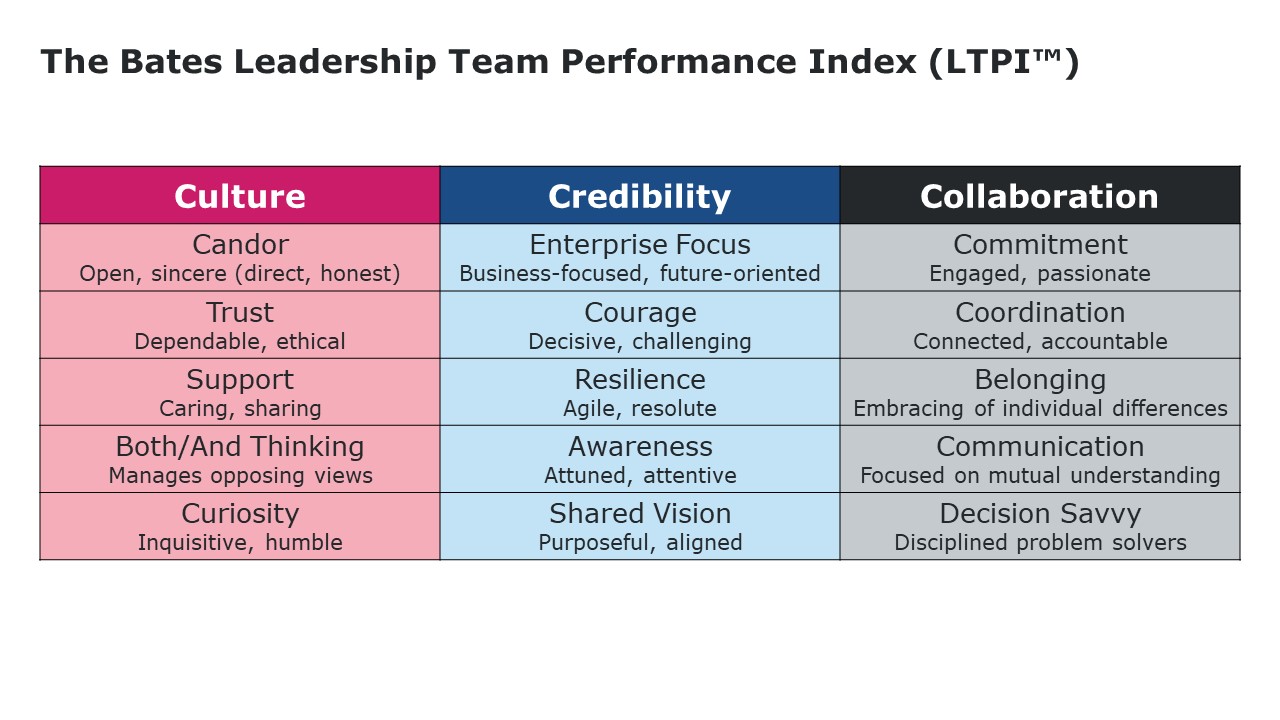 The Bates Leadership Team Performance Index (LTPI™)

| Culture | Credibility | Collaboration |
|---|---|---|
| Candor Open, sincere (direct, honest) | Enterprise Focus Business-focused, future-oriented | Commitment Engaged, passionate |
| Trust Dependable, ethical | Courage Decisive, challenging | Coordination Connected, accountable |
| Support Caring, sharing | Resilience Agile, resolute | Belonging Embracing of individual differences |
| Both/And Thinking Manages opposing views | Awareness Attuned, attentive | Communication Focused on mutual understanding |
| Curiosity Inquisitive, humble | Shared Vision Purposeful, aligned | Decision Savvy Disciplined problem solvers |